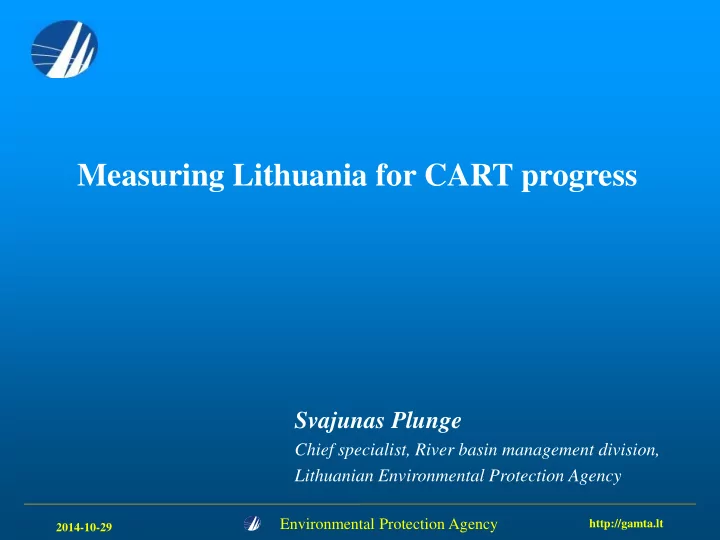 Measuring Lithuania for CART progress

Svajunas Plunge

Chief specialist, River basin management division, Lithuanian Environmental Protection Agency

2014-10-29

Environmental Protection Agency

http://gamta.lt